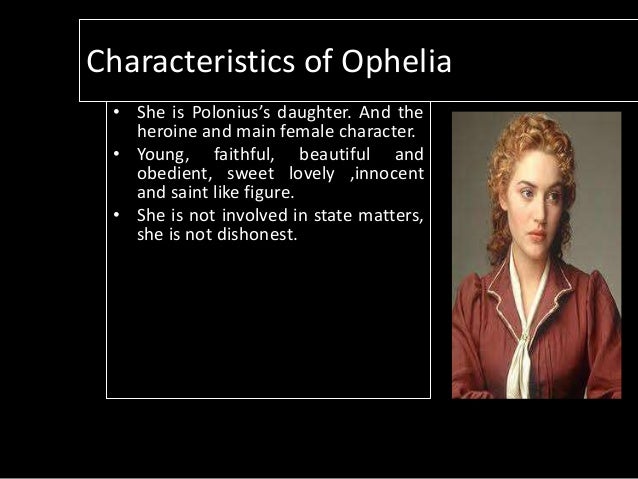 Characteristics of Ophelia

• She is Polonius's daughter. And the heroine and main female character.
• Young, faithful, beautiful and obedient, sweet lovely ,innocent and saint like figure.
• She is not involved in state matters, she is not dishonest.